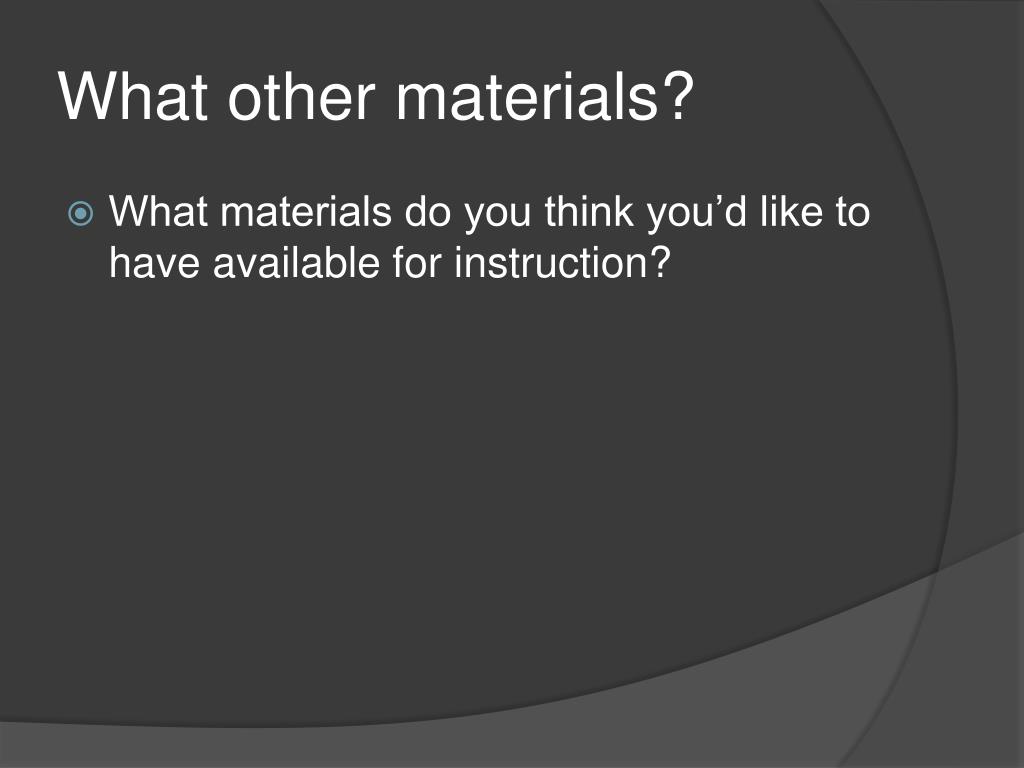 What other materials?

What materials do you think you’d like to have available for instruction?